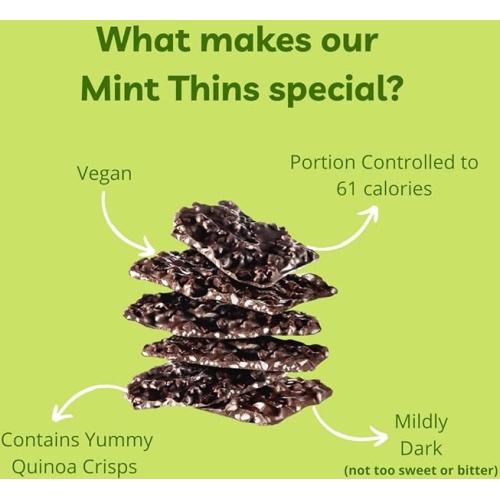 What makes our Mint Thins special?

Vegan

Portion Controlled to 61 calories

Contains Yummy Quinoa Crisps

Mildly Dark
(not too sweet or bitter)